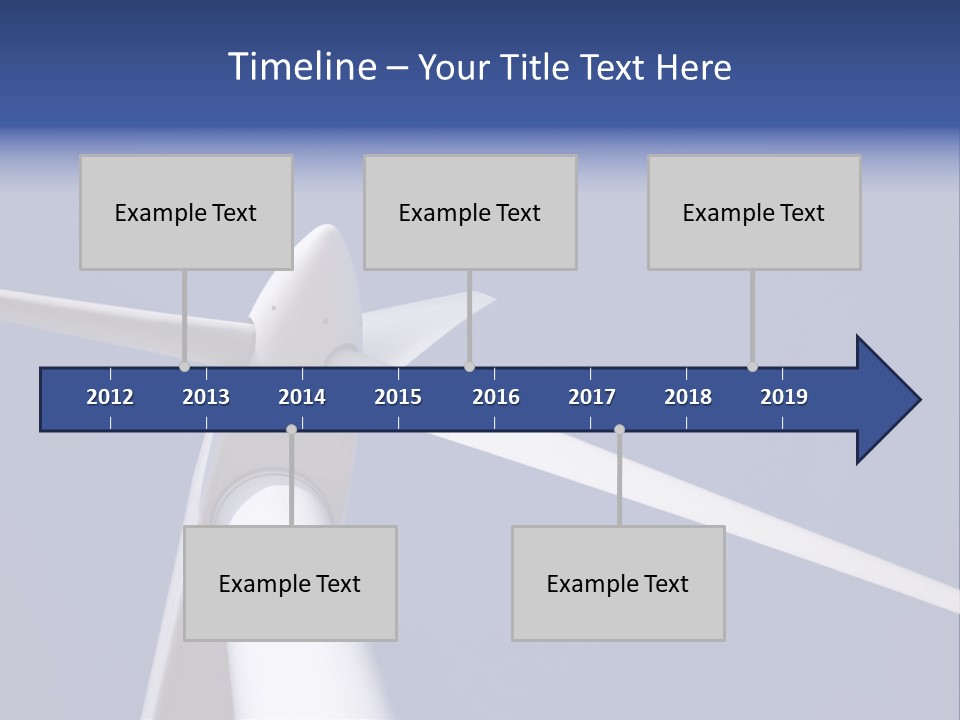 Timeline – Your Title Text Here

Example Text

Example Text

Example Text

2012 2013 2014 2015 2016 2017 2018 2019

Example Text

Example Text